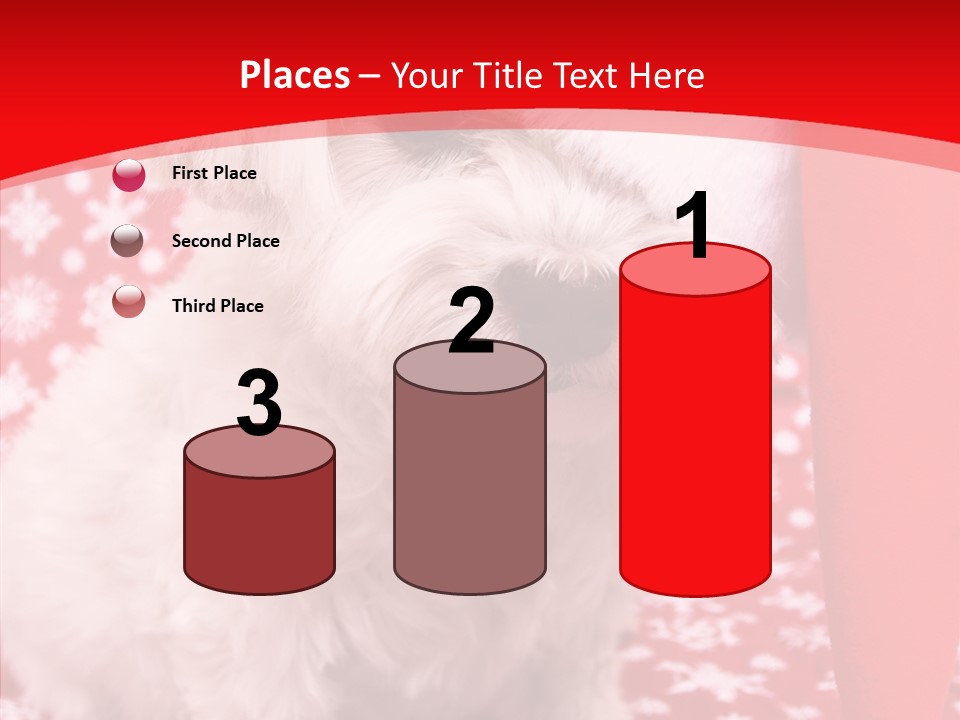 Places – Your Title Text Here

First Place

Second Place

Third Place

3

2

1